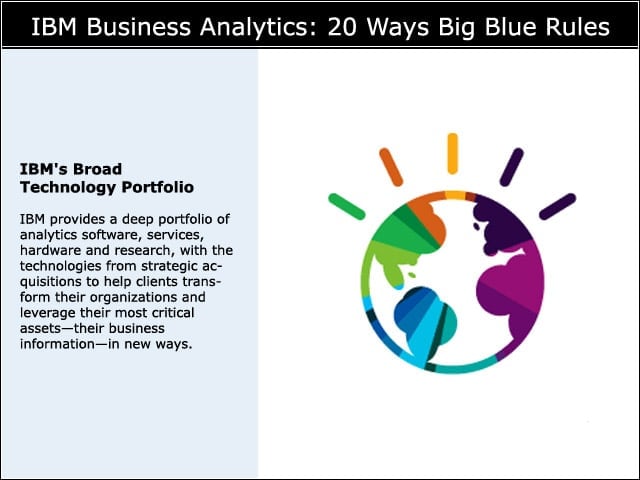 IBM Business Analytics: 20 Ways Big Blue Rules

IBM's Broad Technology Portfolio

IBM provides a deep portfolio of analytics software, services, hardware and research, with the technologies from strategic acquisitions to help clients transform their organizations and leverage their most critical assets—their business information—in new ways.